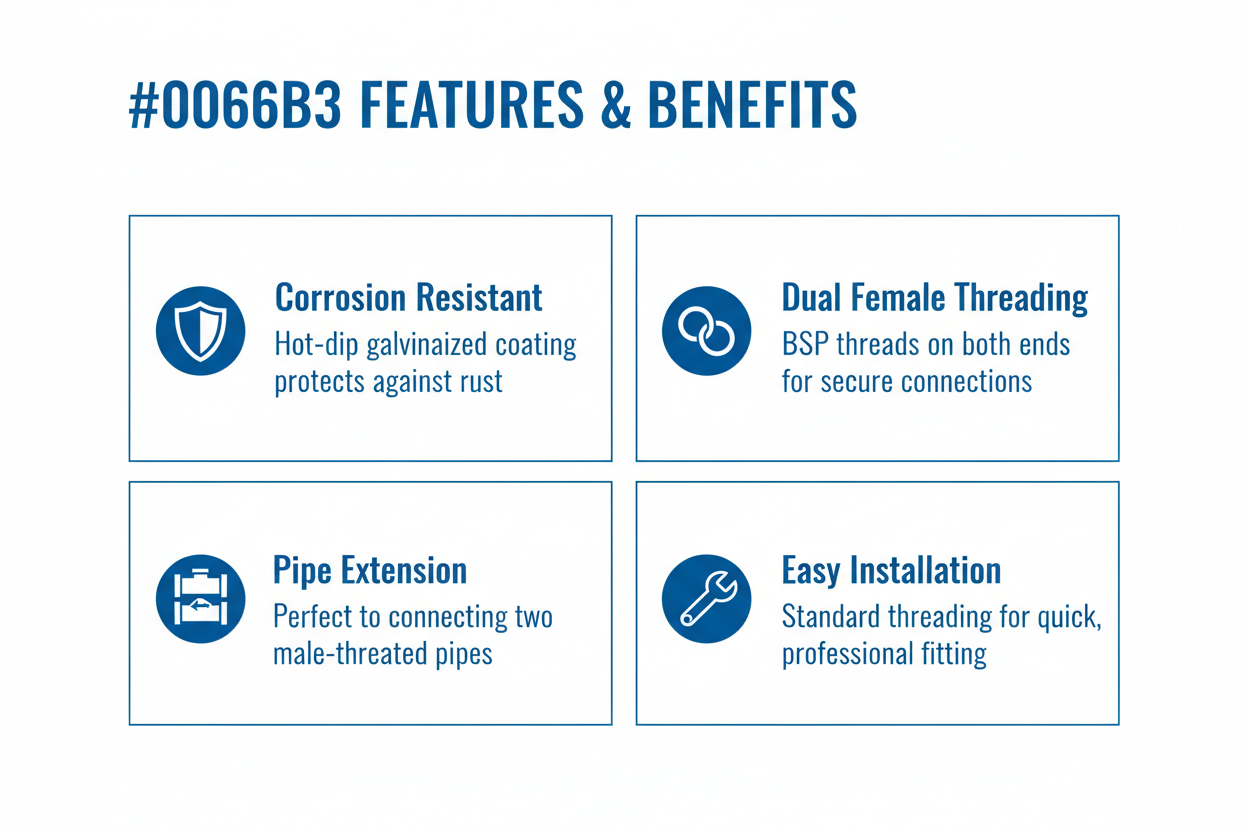 #0066B3 FEATURES & BENEFITS

Corrosion Resistant
Hot-dip galvinaized coating protects against rust

Dual Female Threading
BSP threads on both ends for secure connections

Pipe Extension
Perfect to connecting two male-threated pipes

Easy Installation
Standard threading for quick, professional fitting